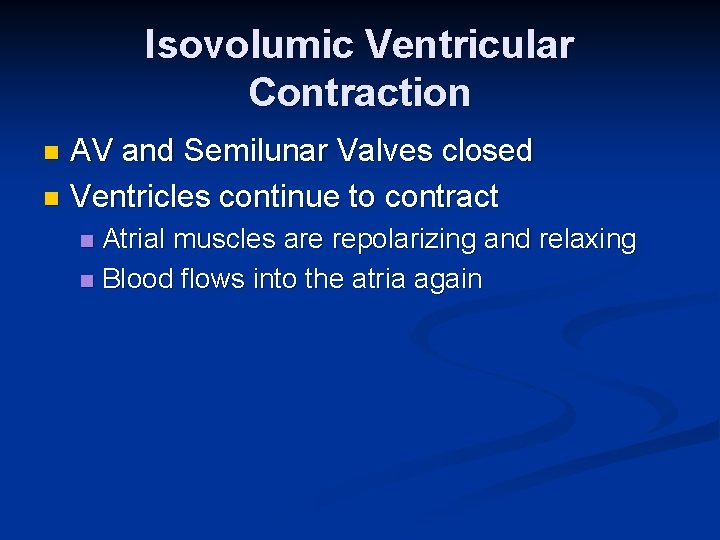 Isovolumic Ventricular Contraction

- AV and Semilunar Valves closed
- Ventricles continue to contract
  - Atrial muscles are repolarizing and relaxing
  - Blood flows into the atria again